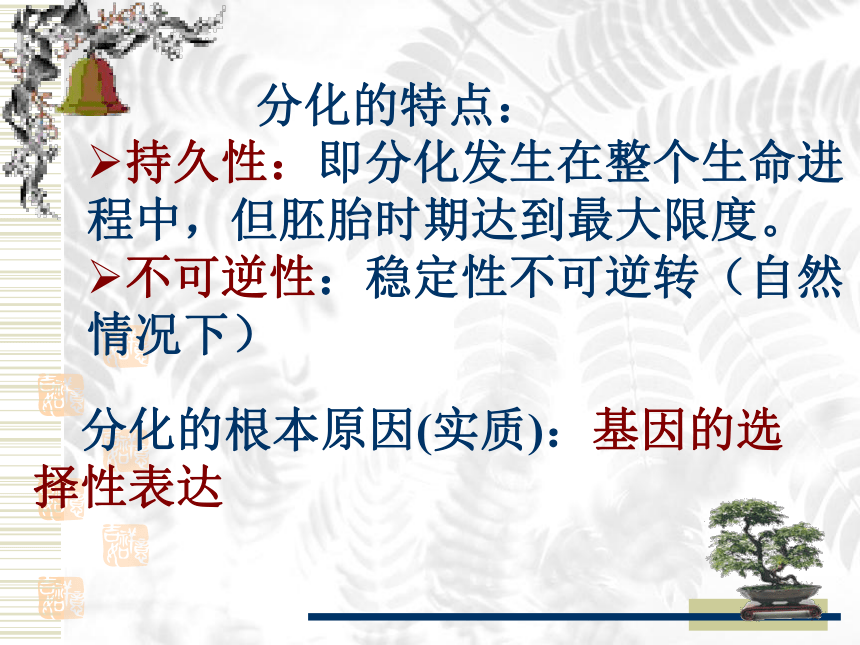 分化的特点：

➢持久性：即分化发生在整个生命进程中，但胚胎时期达到最大限度。

➢不可逆性：稳定性不可逆转（自然情况下）

分化的根本原因(实质)：基因的选择性表达